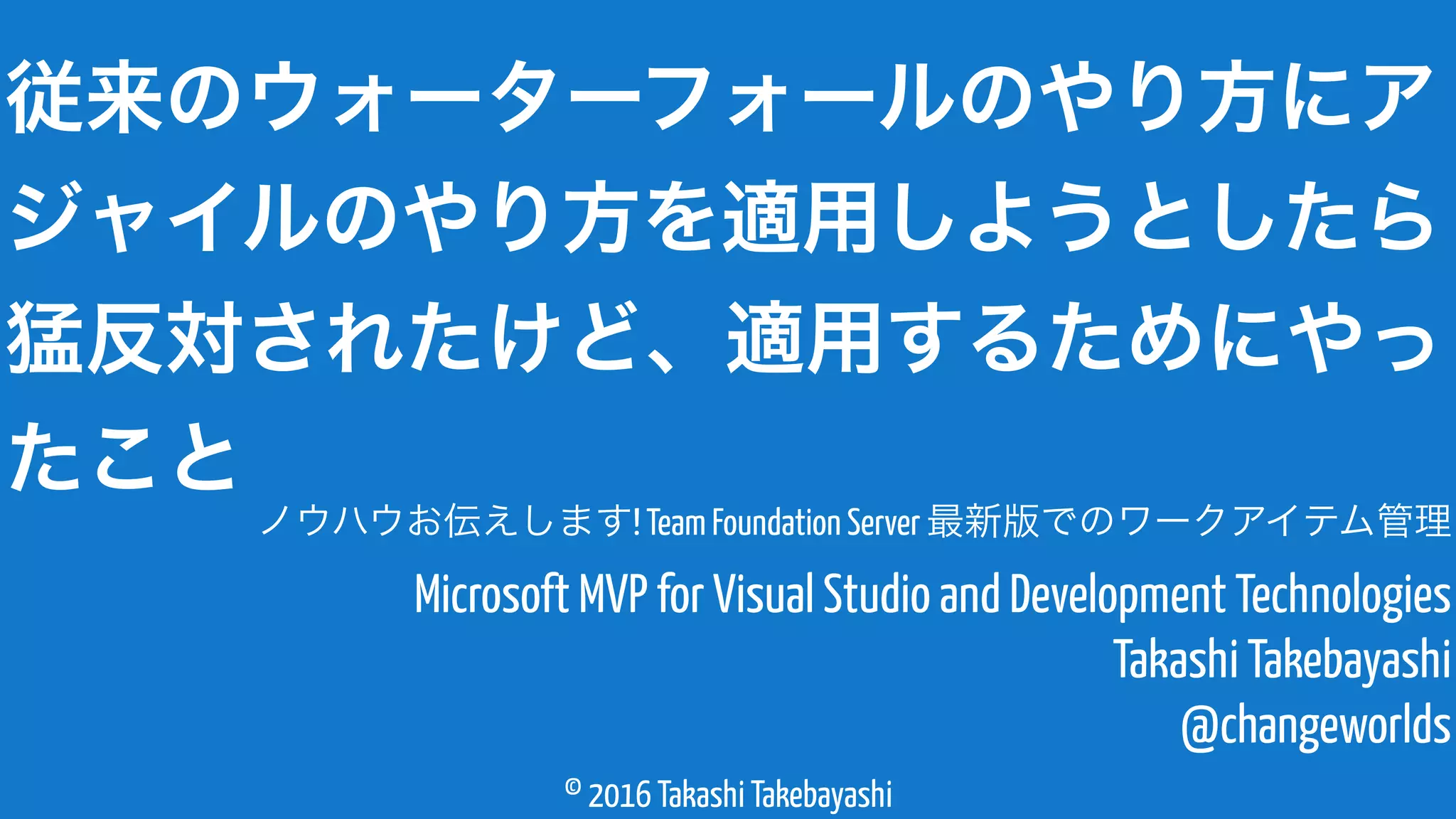 従来のウォーターフォールのやり方にアジャイルのやり方を適用しようとしたら猛反対されたけど、適用するためにやったこと

ノウハウお伝えします! Team Foundation Server 最新版でのワークアイテム管理

Microsoft MVP for Visual Studio and Development Technologies
Takashi Takebayashi
@changeworlds

© 2016 Takashi Takebayashi